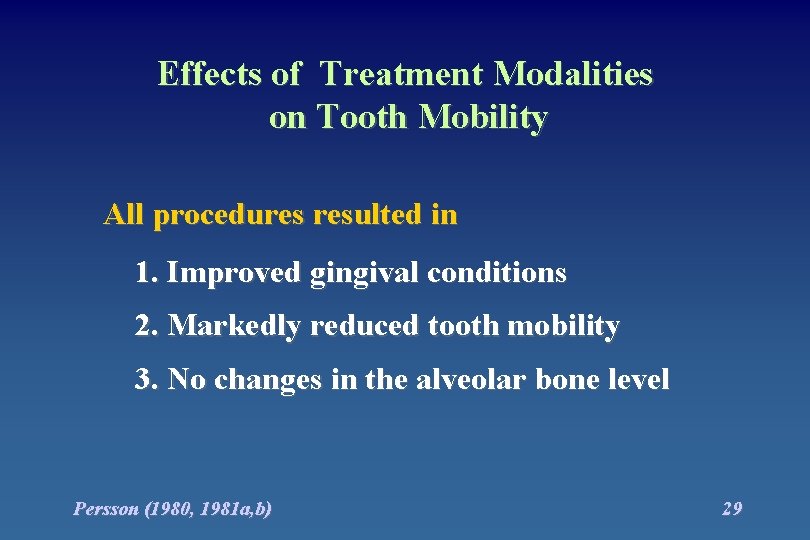 Effects of Treatment Modalities on Tooth Mobility

All procedures resulted in

1. Improved gingival conditions

2. Markedly reduced tooth mobility

3. No changes in the alveolar bone level

Persson (1980, 1981a,b)

29